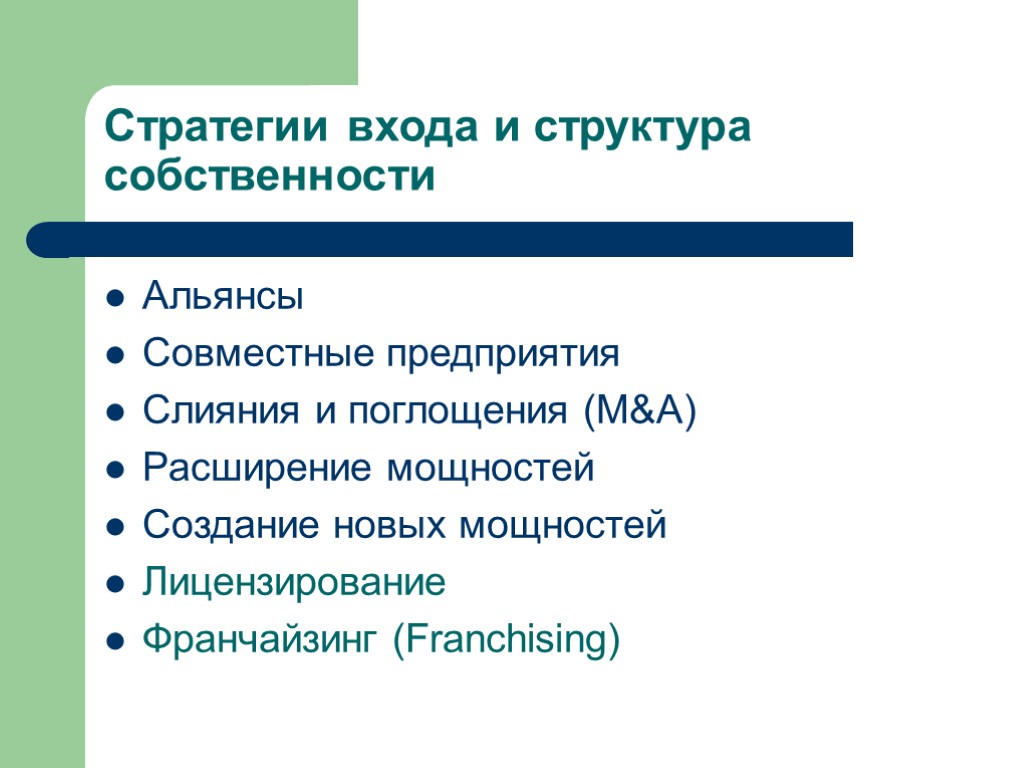 Стратегии входа и структура собственности

- Альянсы
- Совместные предприятия
- Слияния и поглощения (M&A)
- Расширение мощностей
- Создание новых мощностей
- Лицензирование
- Франчайзинг (Franchising)